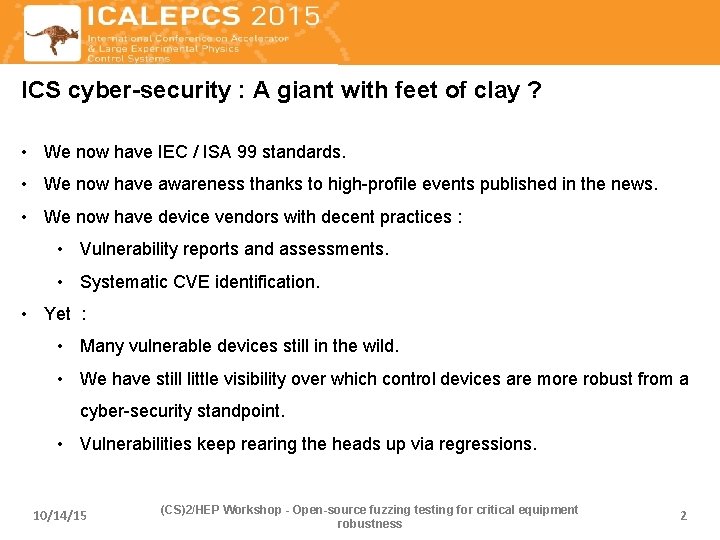 ICALEPCS 2015
International Conference on Accelerator & Large Experimental Physics Control Systems

ICS cyber-security : A giant with feet of clay ?

• We now have IEC / ISA 99 standards.
• We now have awareness thanks to high-profile events published in the news.
• We now have device vendors with decent practices :
 • Vulnerability reports and assessments.
 • Systematic CVE identification.
• Yet :
 • Many vulnerable devices still in the wild.
 • We have still little visibility over which control devices are more robust from a cyber-security standpoint.
 • Vulnerabilities keep rearing the heads up via regressions.

10/14/15
(CS)2/HEP Workshop - Open-source fuzzing testing for critical equipment robustness
2